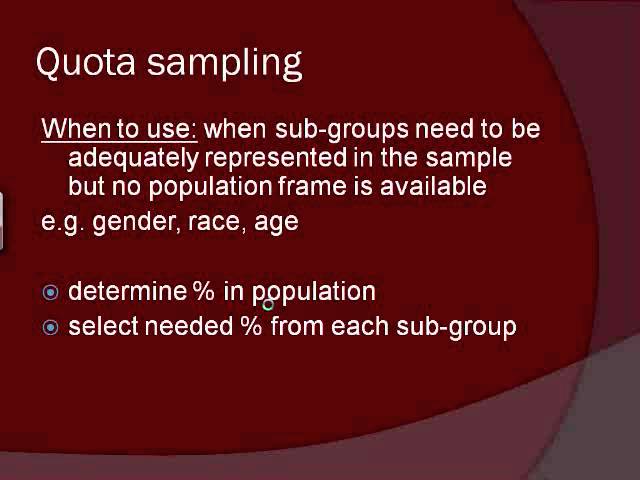 Quota sampling

When to use: when sub-groups need to be adequately represented in the sample but no population frame is available

e.g. gender, race, age

determine % in population
select needed % from each sub-group